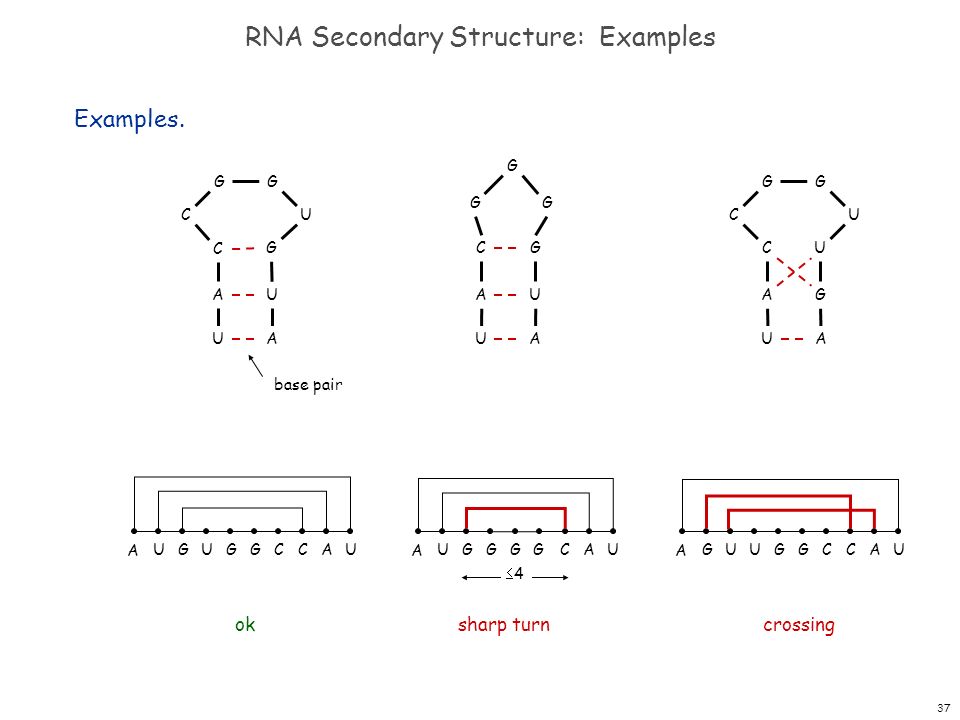 RNA Secondary Structure: Examples

Examples.

G G
C U
C G
A U
U A

base pair

G
G G
C G
A U
U A

G G
C U
C U
A G
U A

A U G U G G C C A U

A U G G G G C A U

$\leq 4$

A G U U G G C C A U

ok

sharp turn

crossing

37